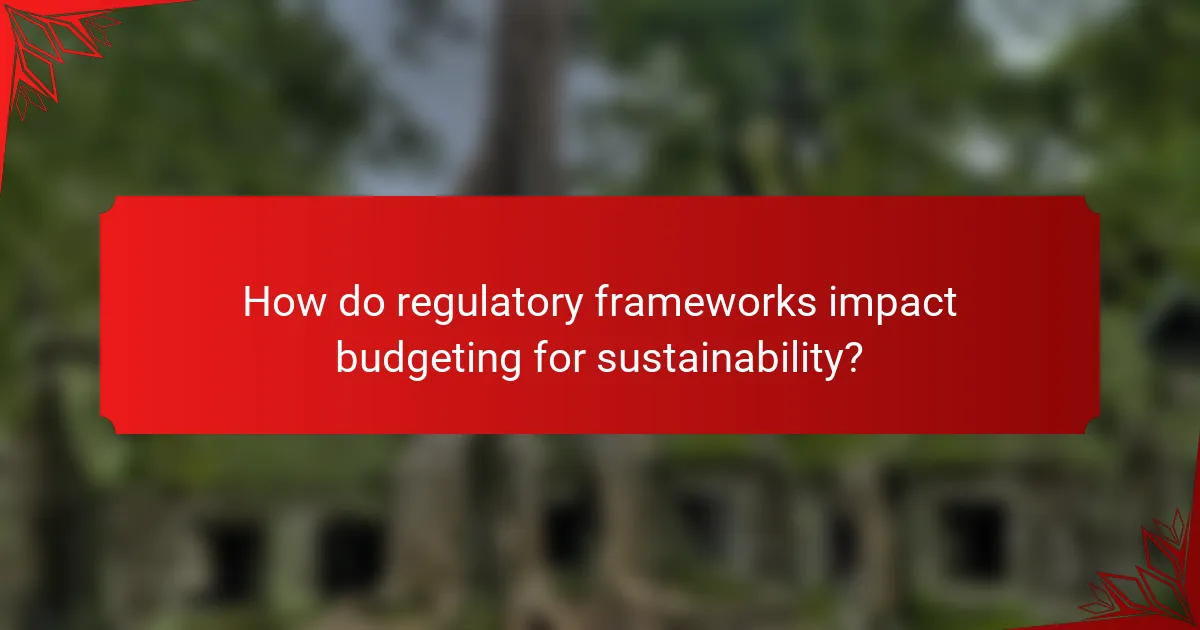 How do regulatory frameworks impact budgeting for sustainability?